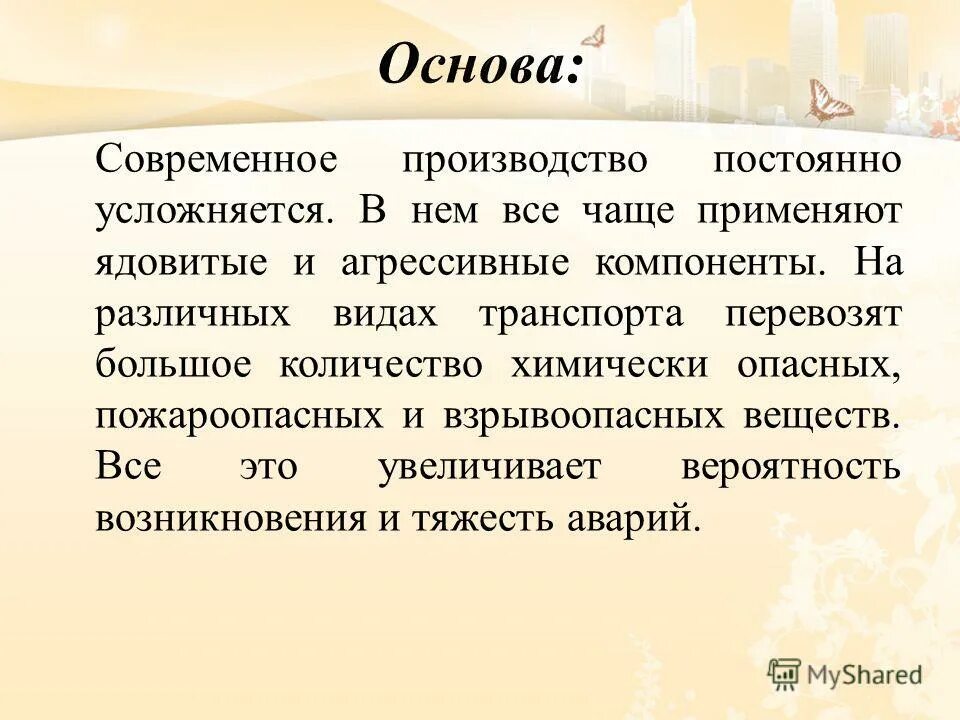 Основа:

Современное производство постоянно усложняется. В нем все чаще применяют ядовитые и агрессивные компоненты. На различных видах транспорта перевозят большое количество химически опасных, пожароопасных и взрывоопасных веществ. Все это увеличивает вероятность возникновения и тяжесть аварий.

MyShared